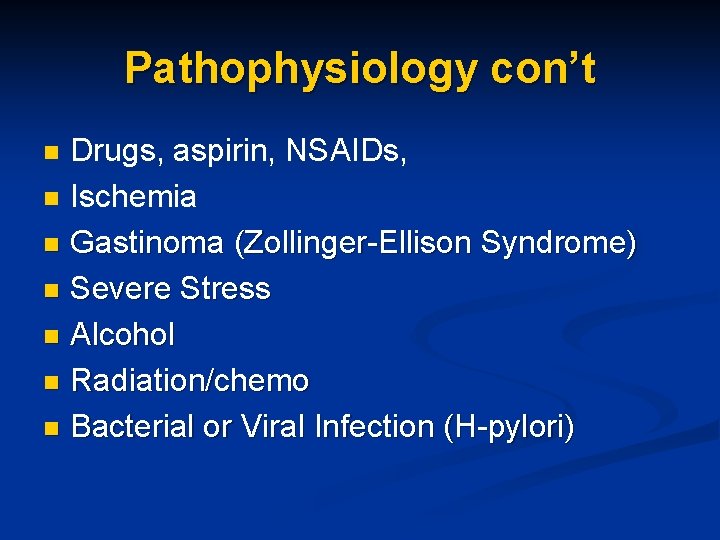 Pathophysiology con't

- Drugs, aspirin, NSAIDs,
- Ischemia
- Gastinoma (Zollinger-Ellison Syndrome)
- Severe Stress
- Alcohol
- Radiation/chemo
- Bacterial or Viral Infection (H-pylori)